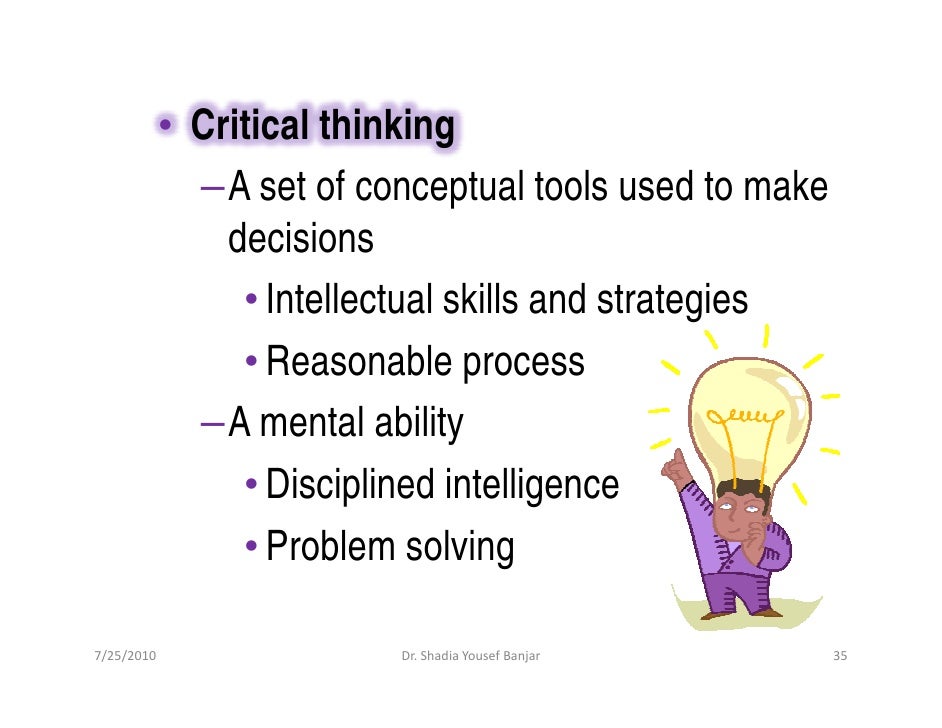 • Critical thinking

– A set of conceptual tools used to make decisions

• Intellectual skills and strategies

• Reasonable process

– A mental ability

• Disciplined intelligence

• Problem solving

7/25/2010

Dr. Shadia Yousef Banjar

35